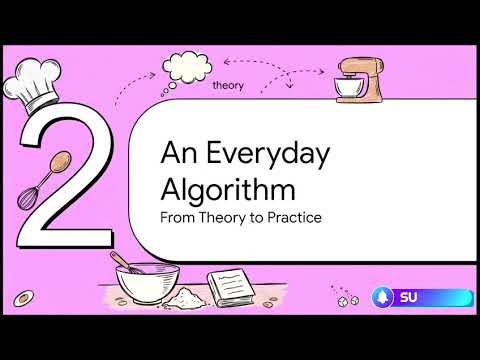 theory

2

An Everyday Algorithm
From Theory to Practice

SU